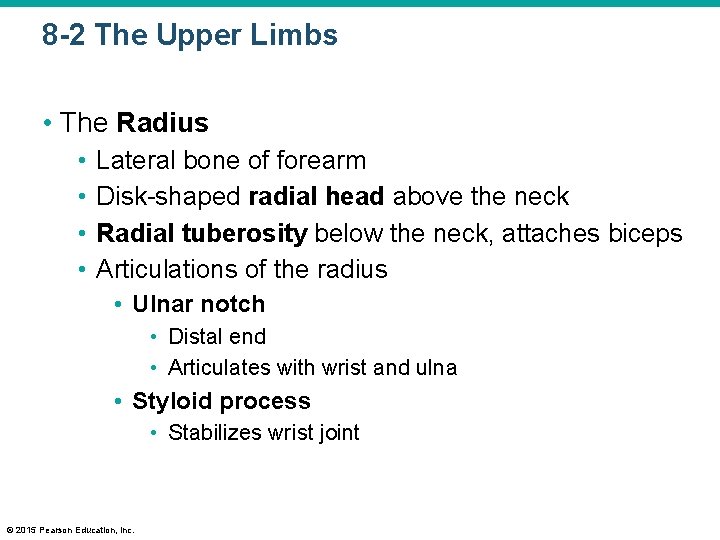 8-2 The Upper Limbs

• The Radius
  • Lateral bone of forearm
  • Disk-shaped radial head above the neck
  • Radial tuberosity below the neck, attaches biceps
  • Articulations of the radius
    • Ulnar notch
      • Distal end
      • Articulates with wrist and ulna
    • Styloid process
      • Stabilizes wrist joint

© 2015 Pearson Education, Inc.